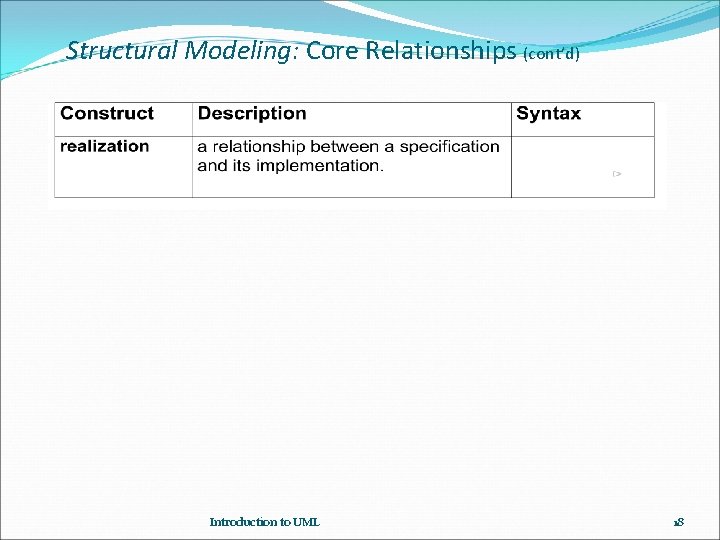 Structural Modeling: Core Relationships (cont'd)

| Construct | Description | Syntax |
|---|---|---|
| realization | a relationship between a specification and its implementation. | |

Introduction to UML

18